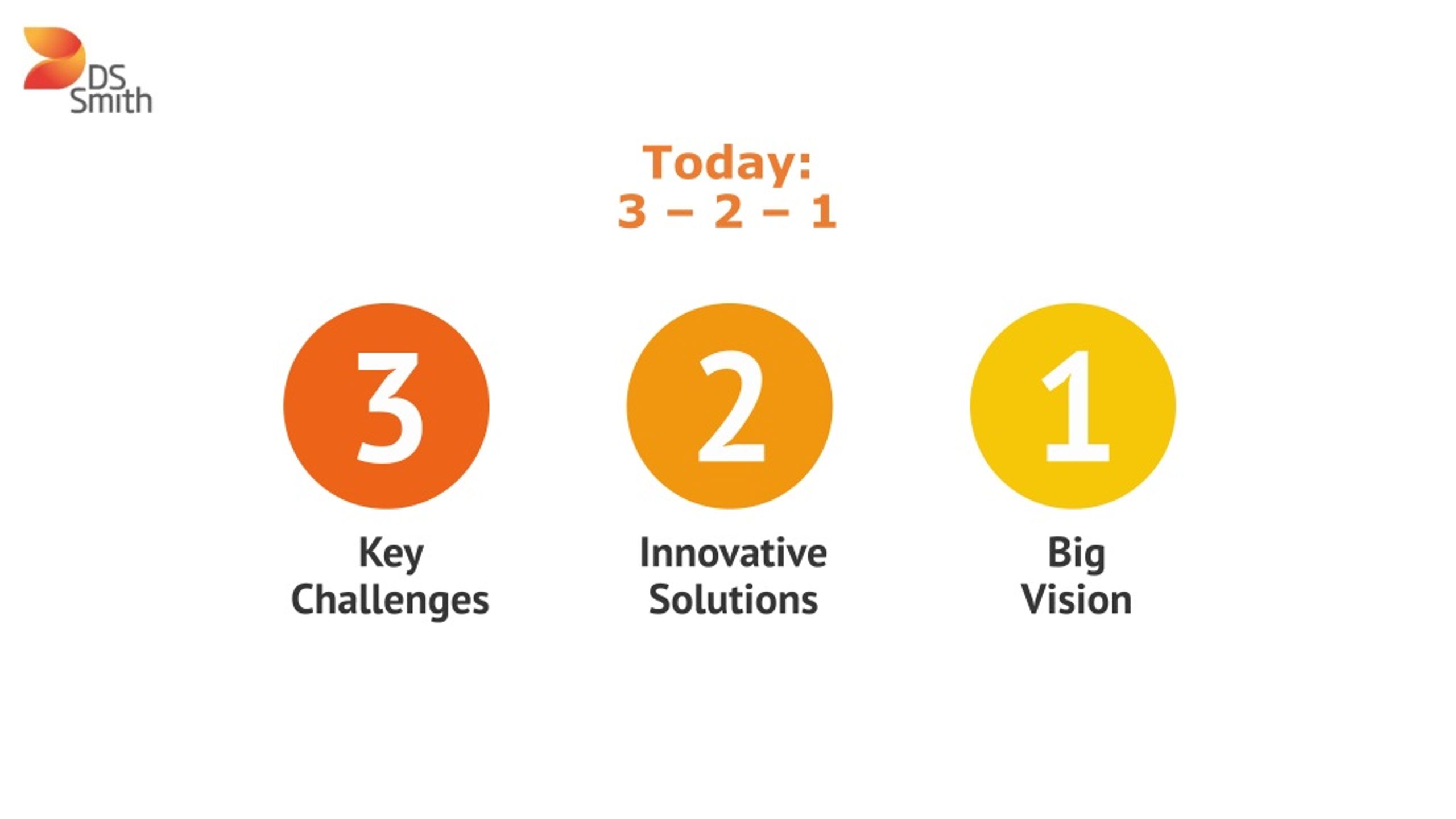 DS Smith

Today:
3 – 2 – 1

3
Key Challenges

2
Innovative Solutions

1
Big Vision